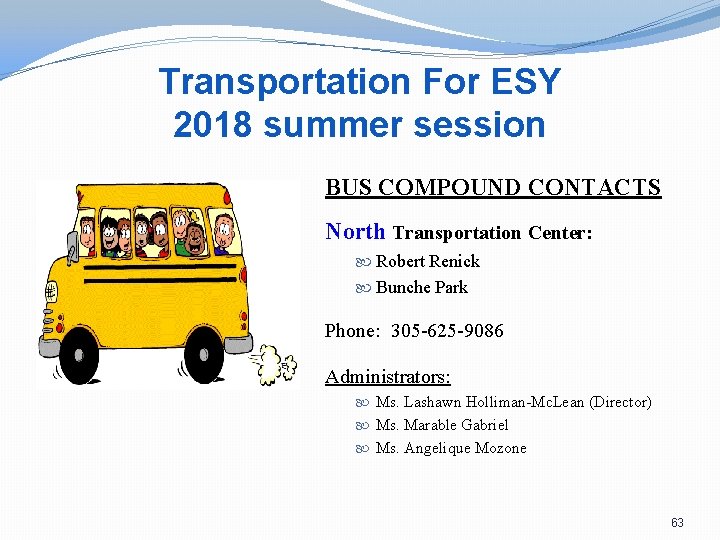 Transportation For ESY
2018 summer session

BUS COMPOUND CONTACTS

North Transportation Center:

Robert Renick
Bunche Park

Phone: 305-625-9086

Administrators:

Ms. Lashawn Holliman-McLean (Director)
Ms. Marable Gabriel
Ms. Angelique Mozone

63